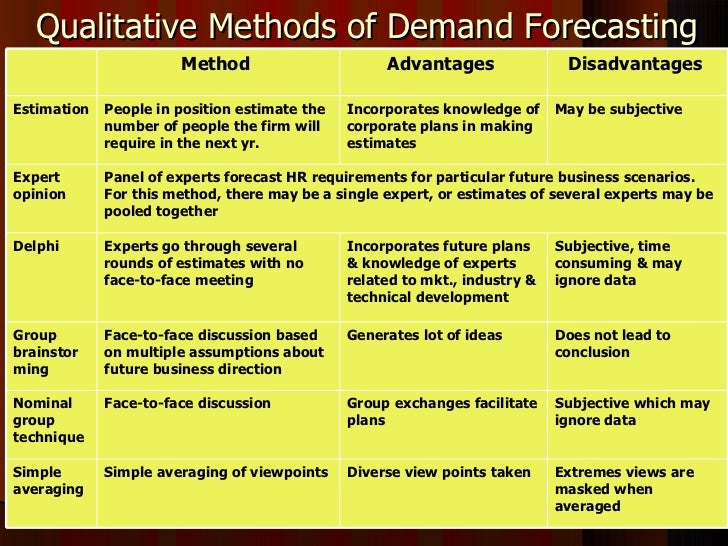 Qualitative Methods of Demand Forecasting

| | Method | Advantages | Disadvantages |
|---|---|---|---|
| Estimation | People in position estimate the number of people the firm will require in the next yr. | Incorporates knowledge of corporate plans in making estimates | May be subjective |
| Expert opinion | Panel of experts forecast HR requirements for particular future business scenarios. For this method, there may be a single expert, or estimates of several experts may be pooled together | | |
| Delphi | Experts go through several rounds of estimates with no face-to-face meeting | Incorporates future plans & knowledge of experts related to mkt., industry & technical development | Subjective, time consuming & may ignore data |
| Group brainstorming | Face-to-face discussion based on multiple assumptions about future business direction | Generates lot of ideas | Does not lead to conclusion |
| Nominal group technique | Face-to-face discussion | Group exchanges facilitate plans | Subjective which may ignore data |
| Simple averaging | Simple averaging of viewpoints | Diverse view points taken | Extremes views are masked when averaged |